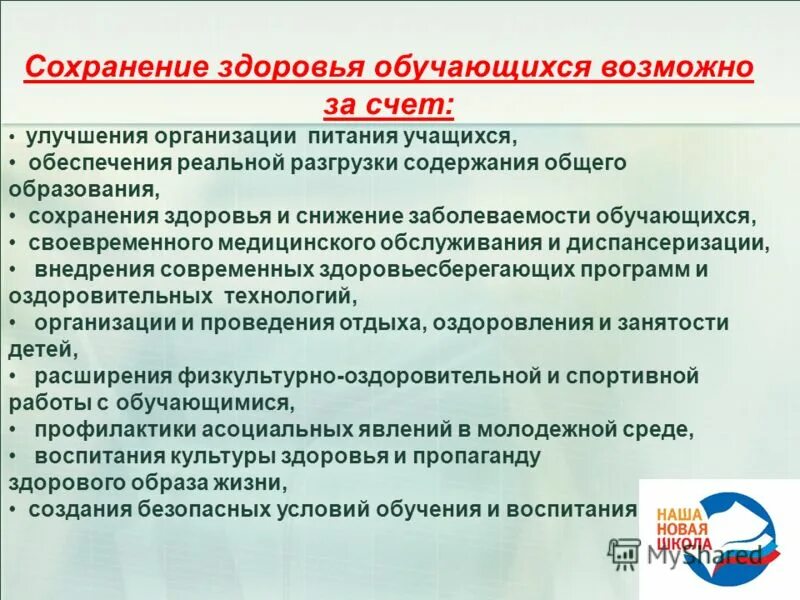 Сохранение здоровья обучающихся возможно за счет:

• улучшения организации питания учащихся,
• обеспечения реальной разгрузки содержания общего образования,
• сохранения здоровья и снижение заболеваемости обучающихся,
• своевременного медицинского обслуживания и диспансеризации,
• внедрения современных здоровьесберегающих программ и оздоровительных технологий,
• организации и проведения отдыха, оздоровления и занятости детей,
• расширения физкультурно-оздоровительной и спортивной работы с обучающимися,
• профилактики асоциальных явлений в молодежной среде,
• воспитания культуры здоровья и пропаганду здорового образа жизни,
• создания безопасных условий обучения и воспитания

НАША НОВАЯ ШКОЛА

MyShared